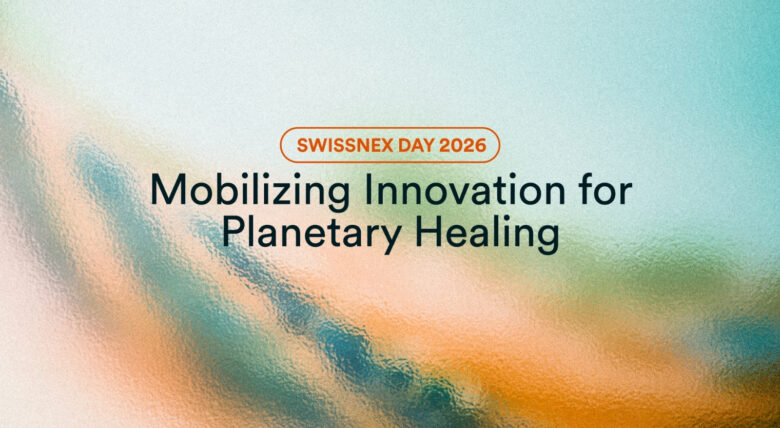 SWISSNEX DAY 2026

Mobilizing Innovation for Planetary Healing